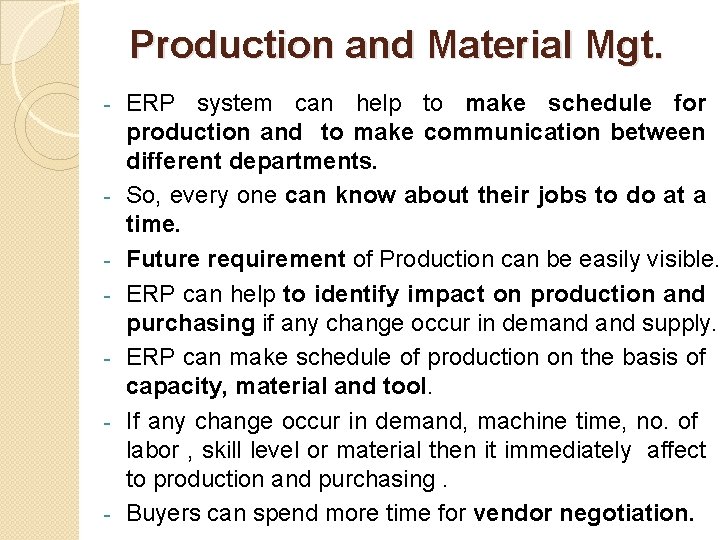 Production and Material Mgt.

- ERP system can help to make schedule for production and to make communication between different departments.
- So, every one can know about their jobs to do at a time.
- Future requirement of Production can be easily visible.
- ERP can help to identify impact on production and purchasing if any change occur in demand and supply.
- ERP can make schedule of production on the basis of capacity, material and tool.
- If any change occur in demand, machine time, no. of labor , skill level or material then it immediately affect to production and purchasing .
- Buyers can spend more time for vendor negotiation.